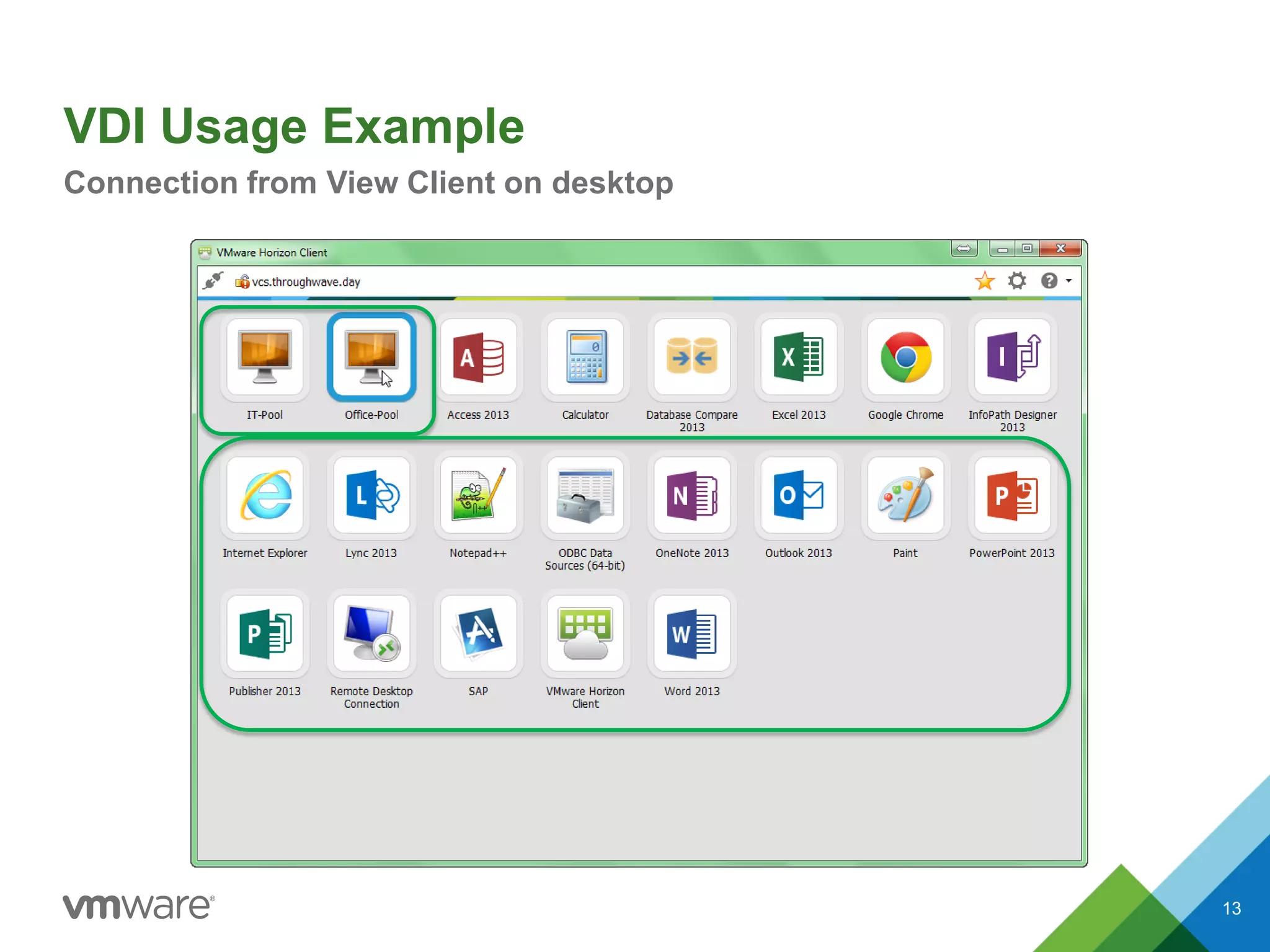 VDI Usage Example

Connection from View Client on desktop

VMware Horizon Client

vcs.throughwave.day

IT-Pool
Office-Pool
Access 2013
Calculator
Database Compare 2013
Excel 2013
Google Chrome
InfoPath Designer 2013

Internet Explorer
Lync 2013
Notepad++
ODBC Data Sources (64-bit)
OneNote 2013
Outlook 2013
Paint
PowerPoint 2013

Publisher 2013
Remote Desktop Connection
SAP
VMware Horizon Client
Word 2013

vmware®

13